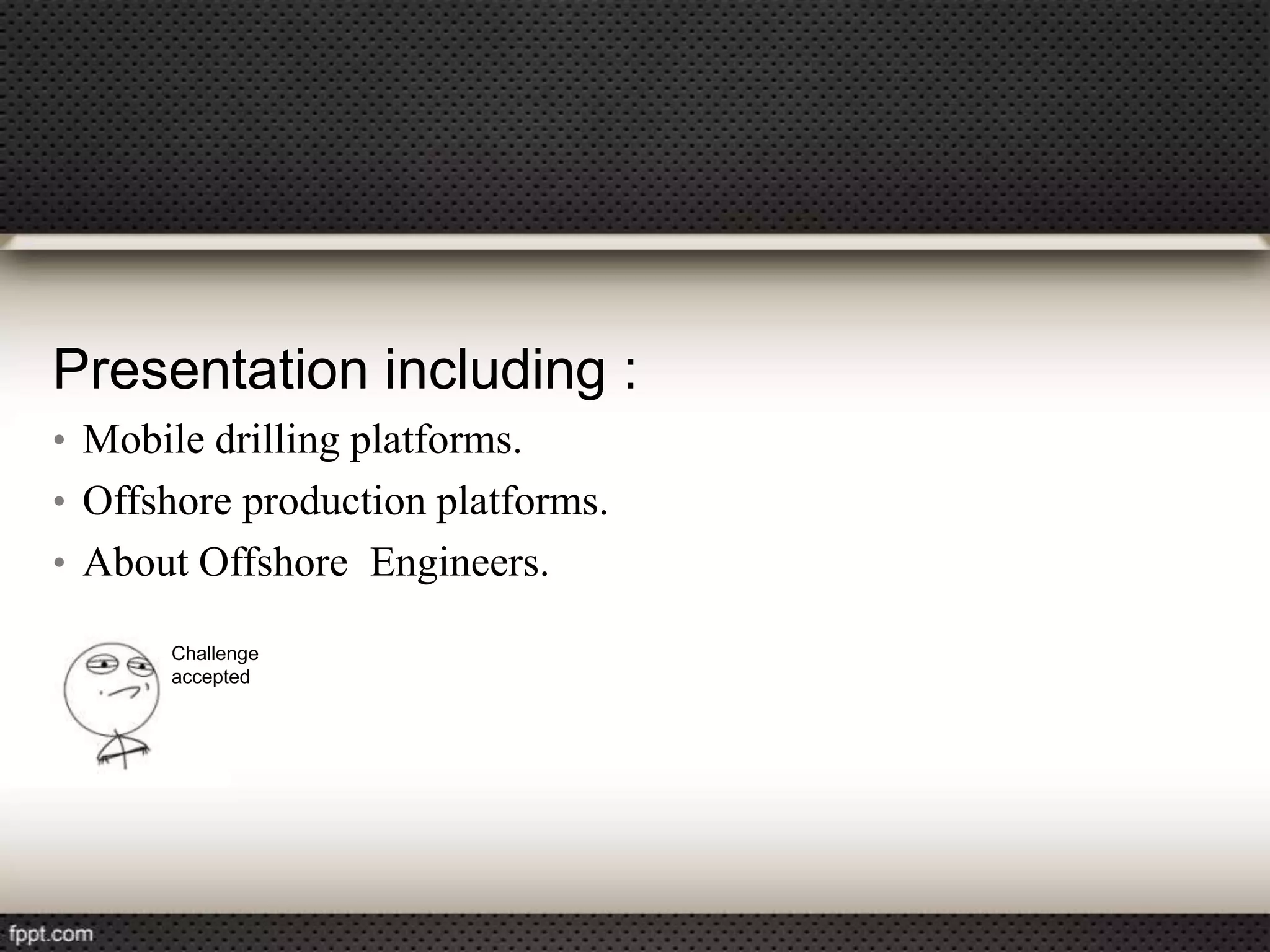 Presentation including :

• Mobile drilling platforms.
• Offshore production platforms.
• About Offshore  Engineers.

Challenge accepted

fppt.com